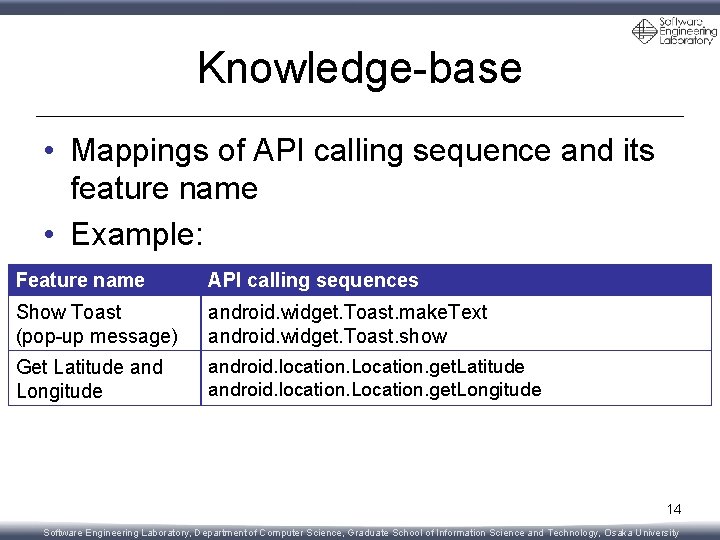 Software Engineering Laboratory

Knowledge-base

• Mappings of API calling sequence and its feature name
• Example:

| Feature name | API calling sequences |
|---|---|
| Show Toast (pop-up message) | android.widget.Toast.makeText android.widget.Toast.show |
| Get Latitude and Longitude | android.location.Location.getLatitude android.location.Location.getLongitude |

14

Software Engineering Laboratory, Department of Computer Science, Graduate School of Information Science and Technology, Osaka University